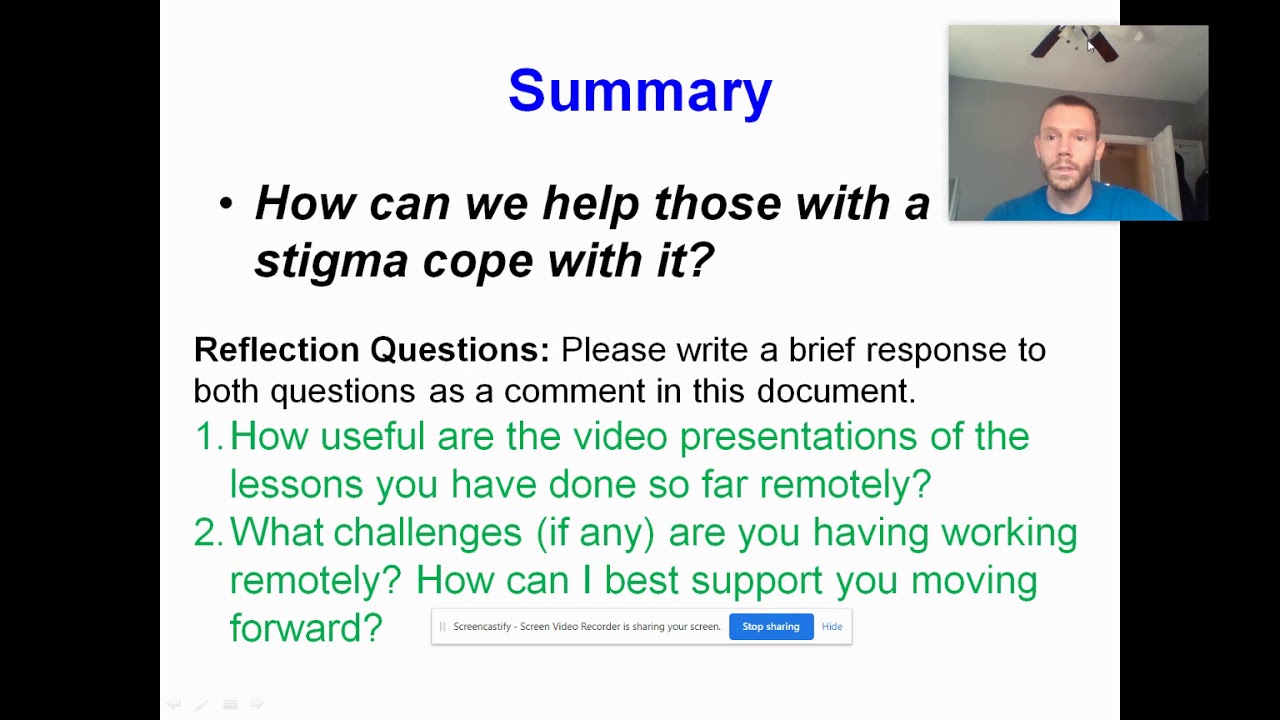 Summary

• How can we help those with a stigma cope with it?

Reflection Questions: Please write a brief response to both questions as a comment in this document.

1. How useful are the video presentations of the lessons you have done so far remotely?

2. What challenges (if any) are you having working remotely? How can I best support you moving forward?

Screencastify - Screen Video Recorder is sharing your screen. Stop sharing Hide